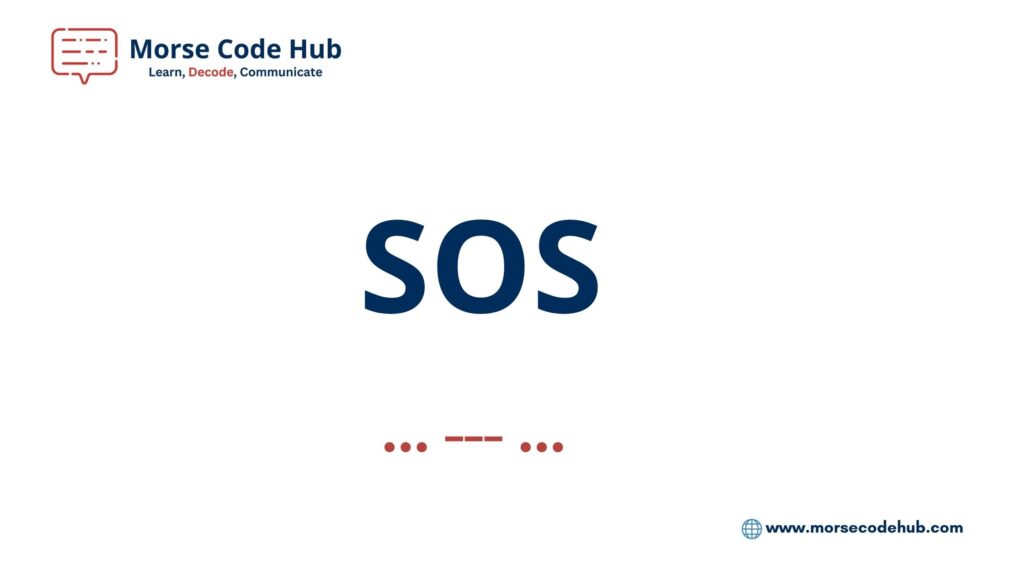 Morse Code Hub
Learn, Decode, Communicate

SOS

... --- ...

www.morsecodehub.com